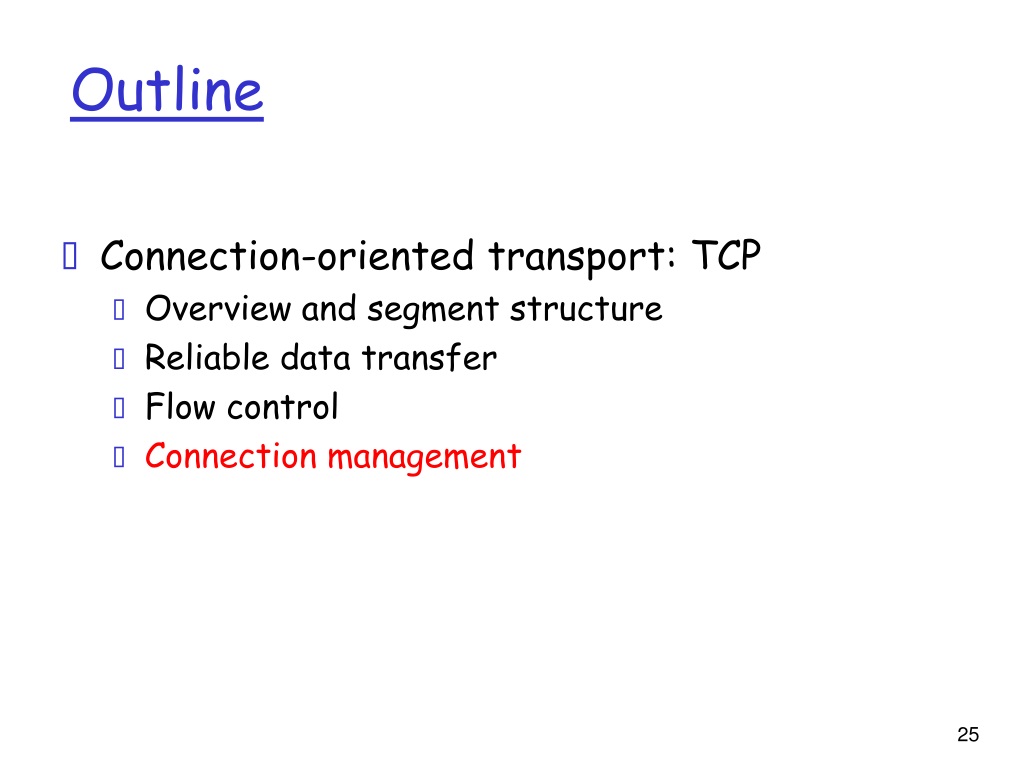 Outline

Connection-oriented transport: TCP
Overview and segment structure
Reliable data transfer
Flow control
Connection management

25